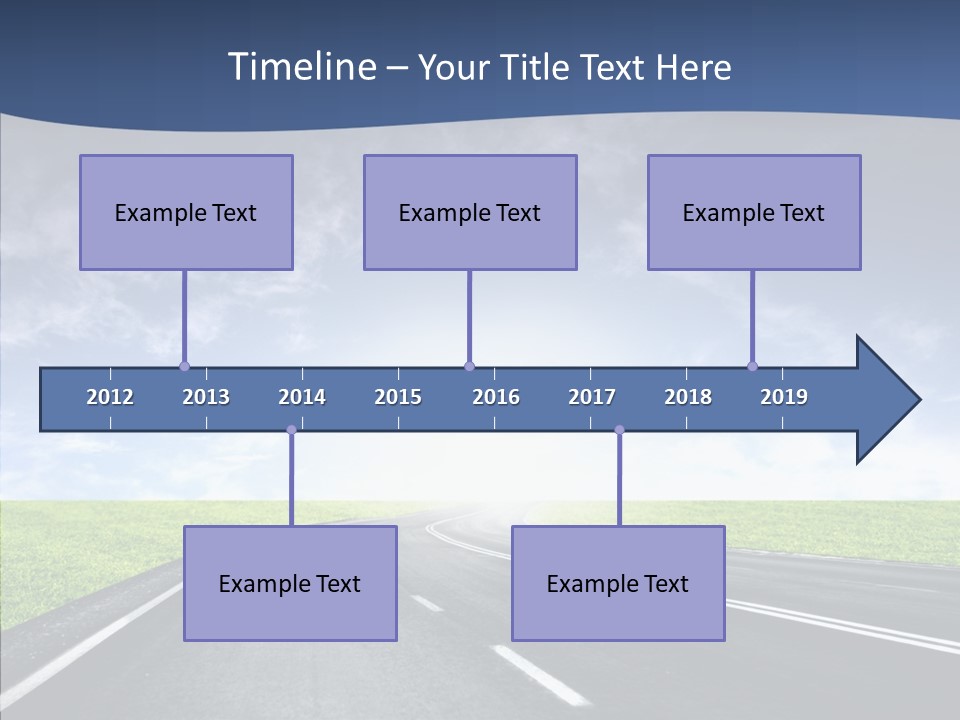 Timeline – Your Title Text Here

Example Text

Example Text

Example Text

2012 2013 2014 2015 2016 2017 2018 2019

Example Text

Example Text